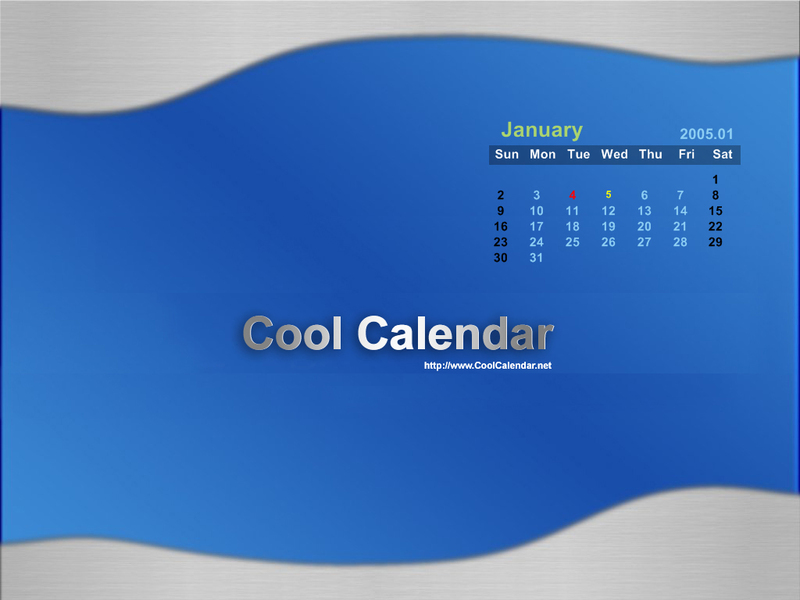 January 2005.01

| Sun | Mon | Tue | Wed | Thu | Fri | Sat |
|---|---|---|---|---|---|---|
| | | | | | | 1 |
| 2 | 3 | 4 | 5 | 6 | 7 | 8 |
| 9 | 10 | 11 | 12 | 13 | 14 | 15 |
| 16 | 17 | 18 | 19 | 20 | 21 | 22 |
| 23 | 24 | 25 | 26 | 27 | 28 | 29 |
| 30 | 31 | | | | | |

Cool Calendar
http://www.CoolCalendar.net